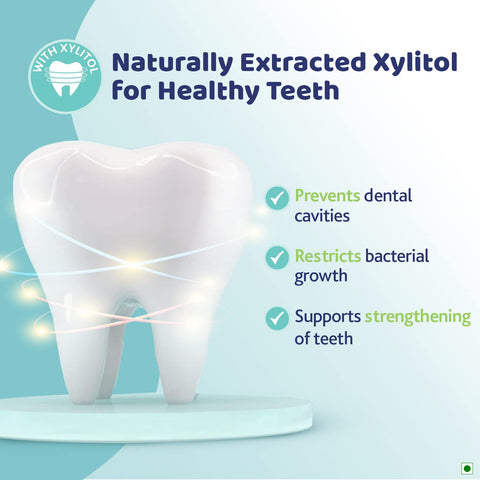 WITH XYLITOL

Naturally Extracted Xylitol for Healthy Teeth

Prevents dental cavities

Restricts bacterial growth

Supports strengthening of teeth